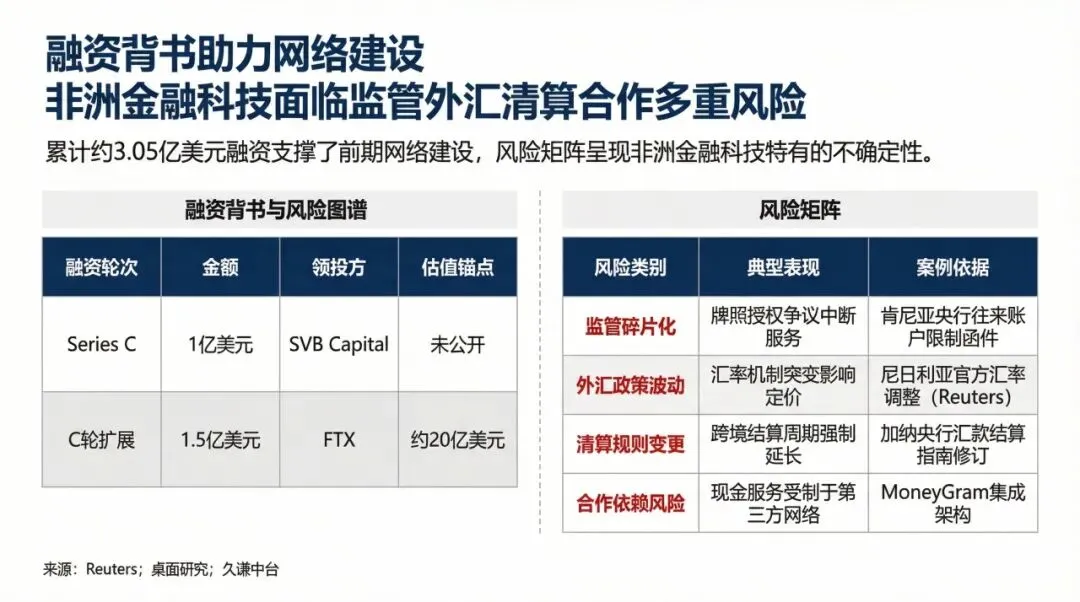 融资背书助力网络建设
非洲金融科技面临监管外汇清算合作多重风险

累计约3.05亿美元融资支撑了前期网络建设，风险矩阵呈现非洲金融科技特有的不确定性。

融资背书与风险图谱

| 融资轮次 | 金额 | 领投方 | 估值锚点 |
|---|---|---|---|
| Series C | 1亿美元 | SVB Capital | 未公开 |
| C轮扩展 | 1.5亿美元 | FTX | 约20亿美元 |

风险矩阵

| 风险类别 | 典型表现 | 案例依据 |
|---|---|---|
| 监管碎片化 | 牌照授权争议中断服务 | 肯尼亚央行往来账户限制函件 |
| 外汇政策波动 | 汇率机制突变影响定价 | 尼日利亚官方汇率调整（Reuters） |
| 清算规则变更 | 跨境结算周期强制延长 | 加纳央行汇款结算指南修订 |
| 合作依赖风险 | 现金服务受制于第三方网络 | MoneyGram集成架构 |

来源：Reuters；桌面研究；久谦中台